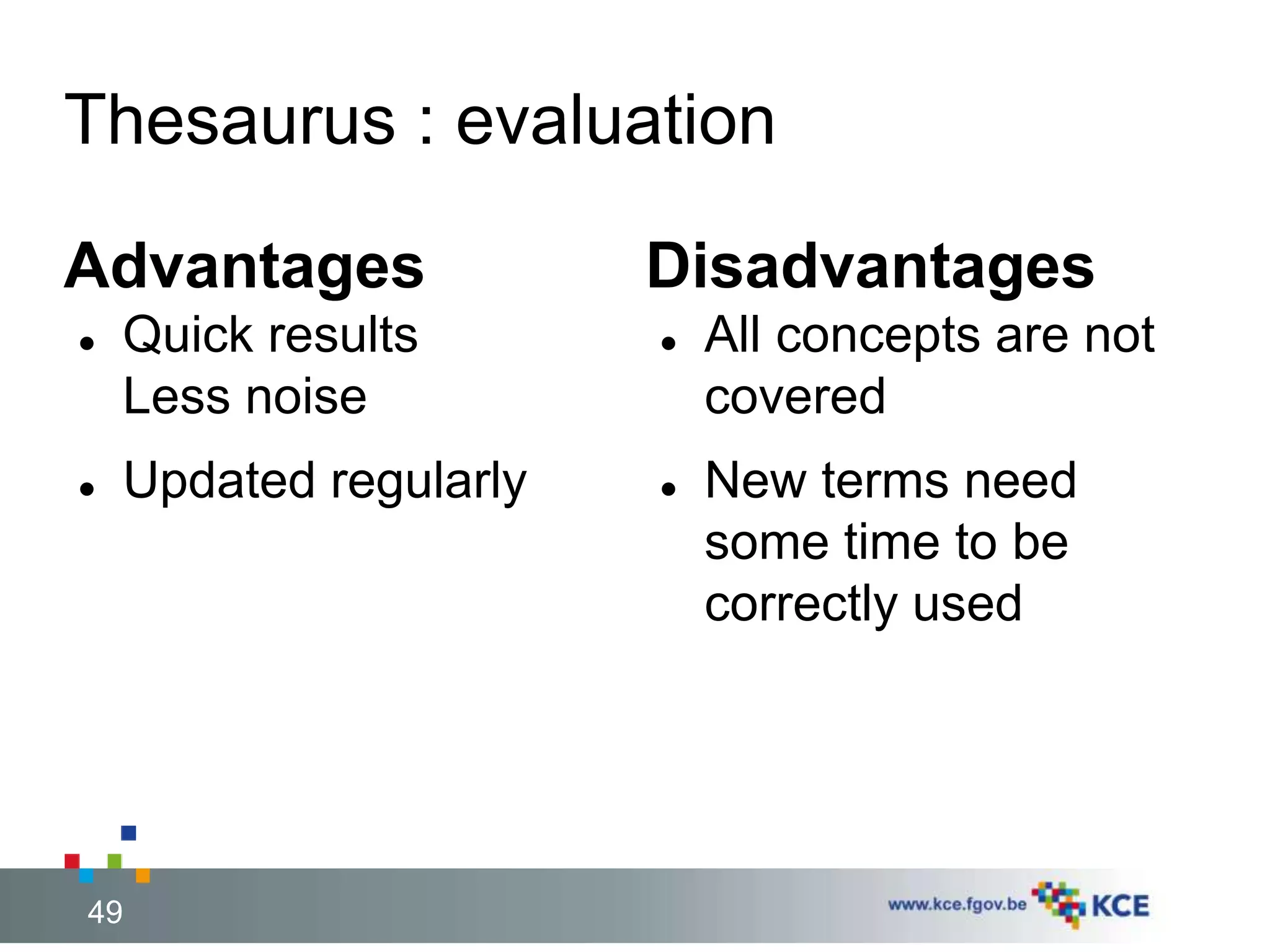 Thesaurus : evaluation

Advantages

- Quick results
  Less noise
- Updated regularly

Disadvantages

- All concepts are not covered
- New terms need some time to be correctly used

49

www.kce.fgov.be KCE